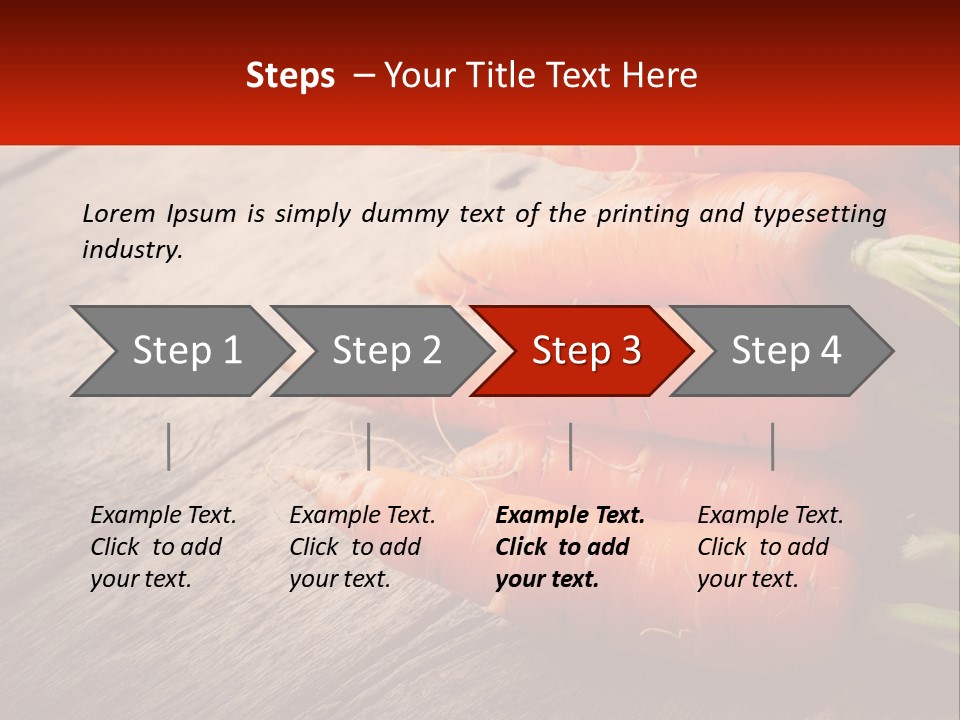 Steps – Your Title Text Here

Lorem Ipsum is simply dummy text of the printing and typesetting industry.

Step 1

Step 2

Step 3

Step 4

Example Text. Click to add your text.

Example Text. Click to add your text.

Example Text. Click to add your text.

Example Text. Click to add your text.